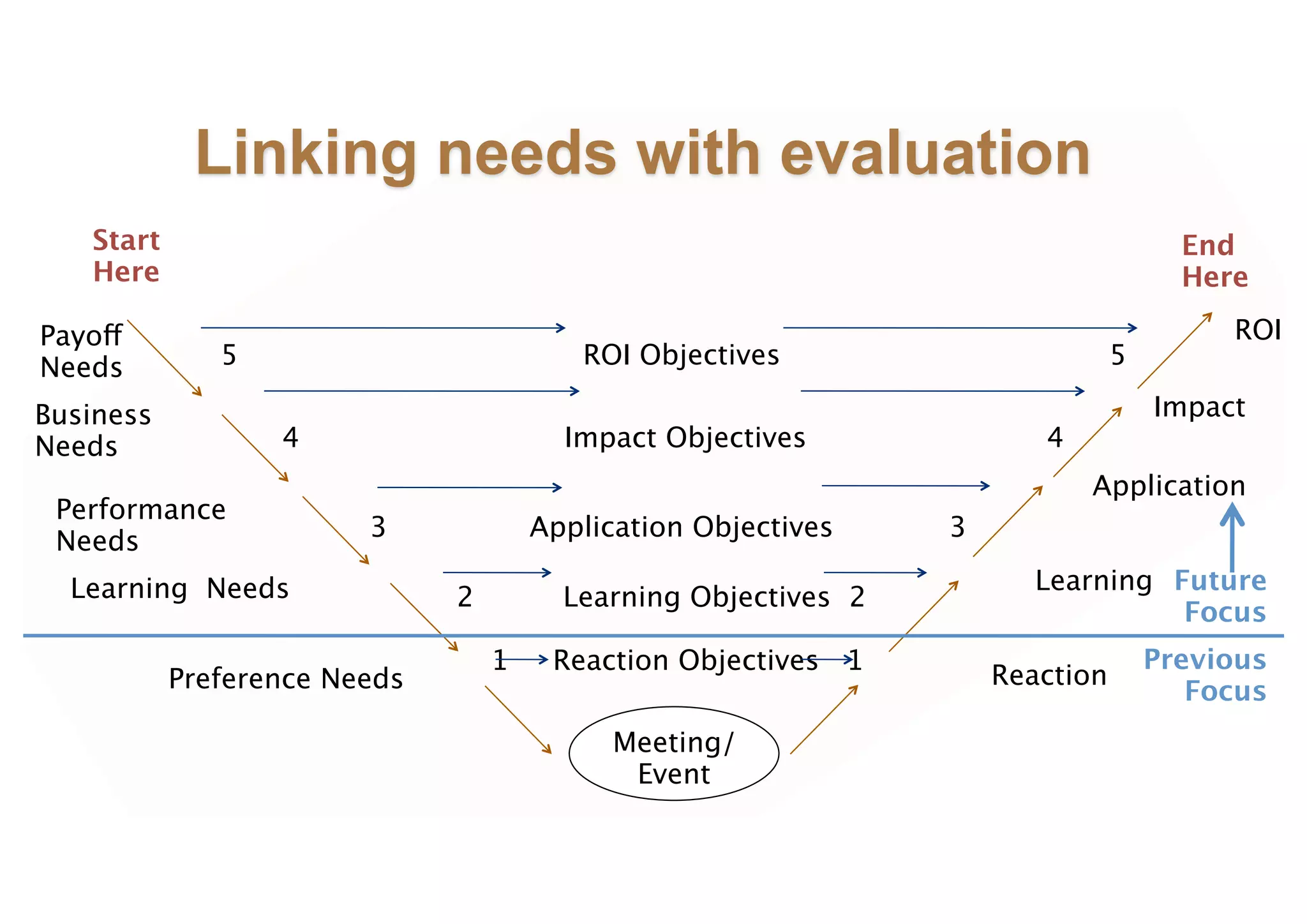 Linking needs with evaluation

Start Here

End Here

Payoff Needs

5

ROI Objectives

5

ROI

Business Needs

4

Impact Objectives

4

Impact

Performance Needs

3

Application Objectives

3

Application

Learning Needs

2

Learning Objectives

2

Learning

Future Focus

Preference Needs

1

Reaction Objectives

1

Reaction

Previous Focus

Meeting/ Event